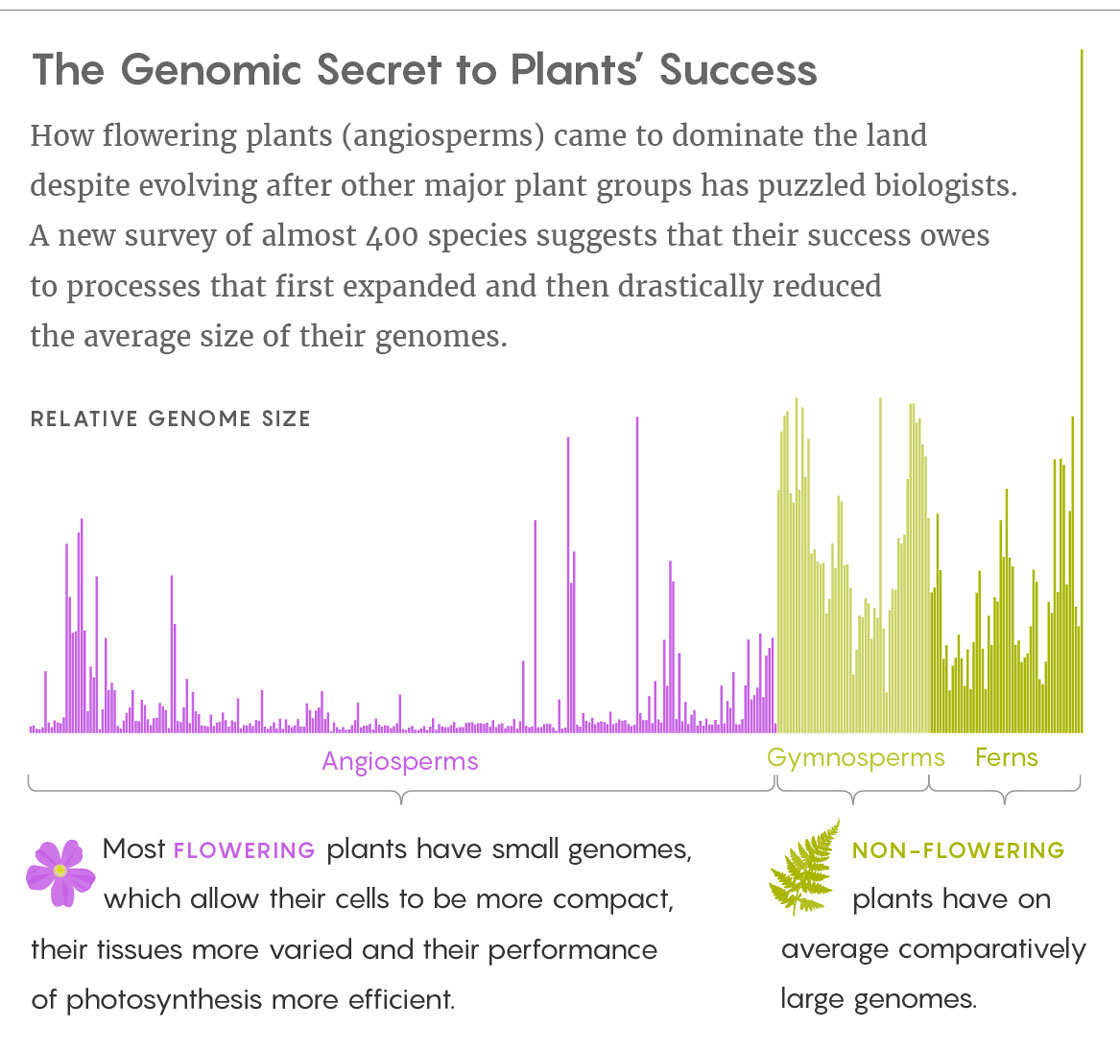 The Genomic Secret to Plants' Success

How flowering plants (angiosperms) came to dominate the land despite evolving after other major plant groups has puzzled biologists. A new survey of almost 400 species suggests that their success owes to processes that first expanded and then drastically reduced the average size of their genomes.

RELATIVE GENOME SIZE

Angiosperms

Gymnosperms

Ferns

Most FLOWERING plants have small genomes, which allow their cells to be more compact, their tissues more varied and their performance of photosynthesis more efficient.

NON-FLOWERING plants have on average comparatively large genomes.